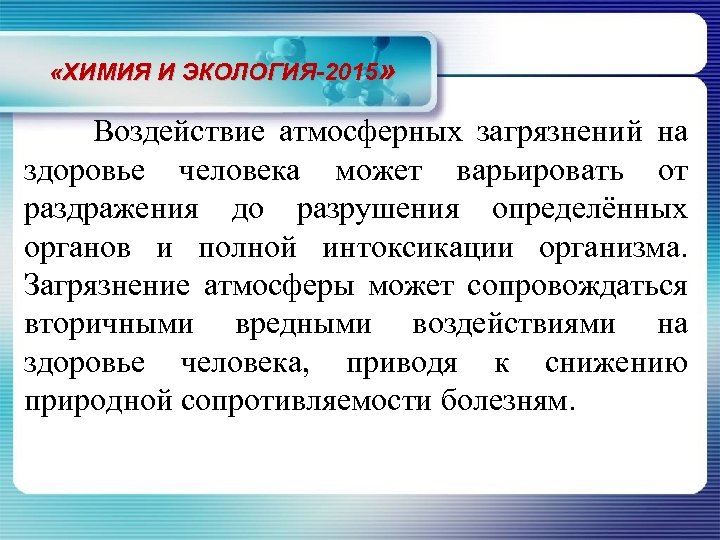 «ХИМИЯ И ЭКОЛОГИЯ-2015»

Воздействие атмосферных загрязнений на здоровье человека может варьировать от раздражения до разрушения определённых органов и полной интоксикации организма. Загрязнение атмосферы может сопровождаться вторичными вредными воздействиями на здоровье человека, приводя к снижению природной сопротивляемости болезням.